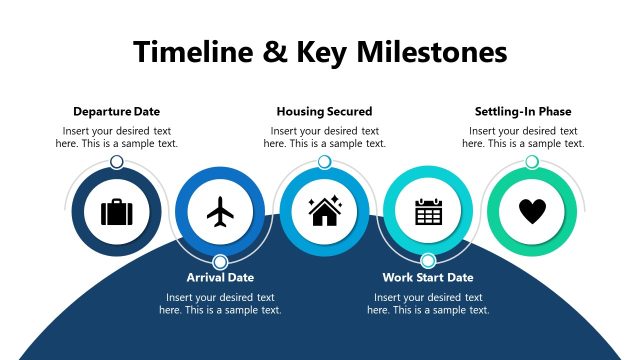 Timeline & Key Milestones

Departure Date
Insert your desired text here. This is a sample text.

Housing Secured
Insert your desired text here. This is a sample text.

Settling-In Phase
Insert your desired text here. This is a sample text.

Arrival Date
Insert your desired text here. This is a sample text.

Work Start Date
Insert your desired text here. This is a sample text.